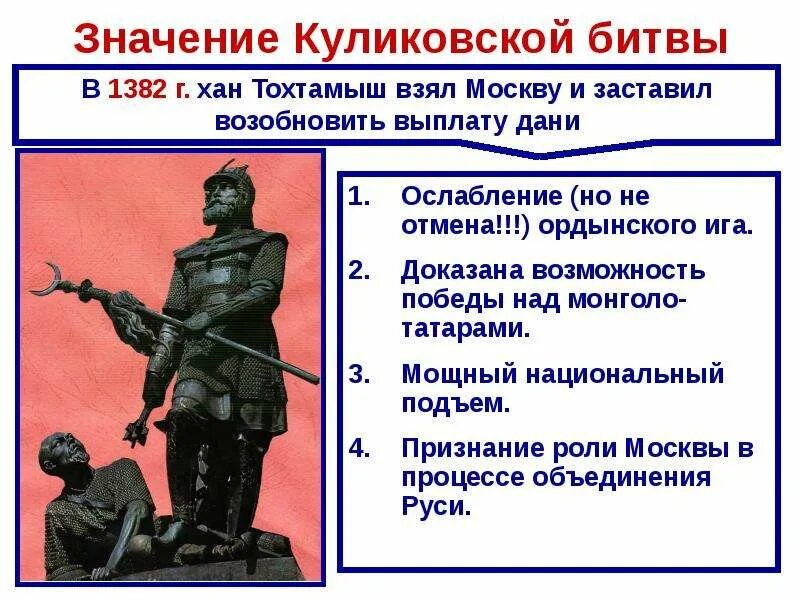 Значение Куликовской битвы

В 1382 г. хан Тохтамыш взял Москву и заставил возобновить выплату дани

1. Ослабление (но не отмена!!!) ордынского ига.
2. Доказана возможность победы над монголо-татарами.
3. Мощный национальный подъем.
4. Признание роли Москвы в процессе объединения Руси.